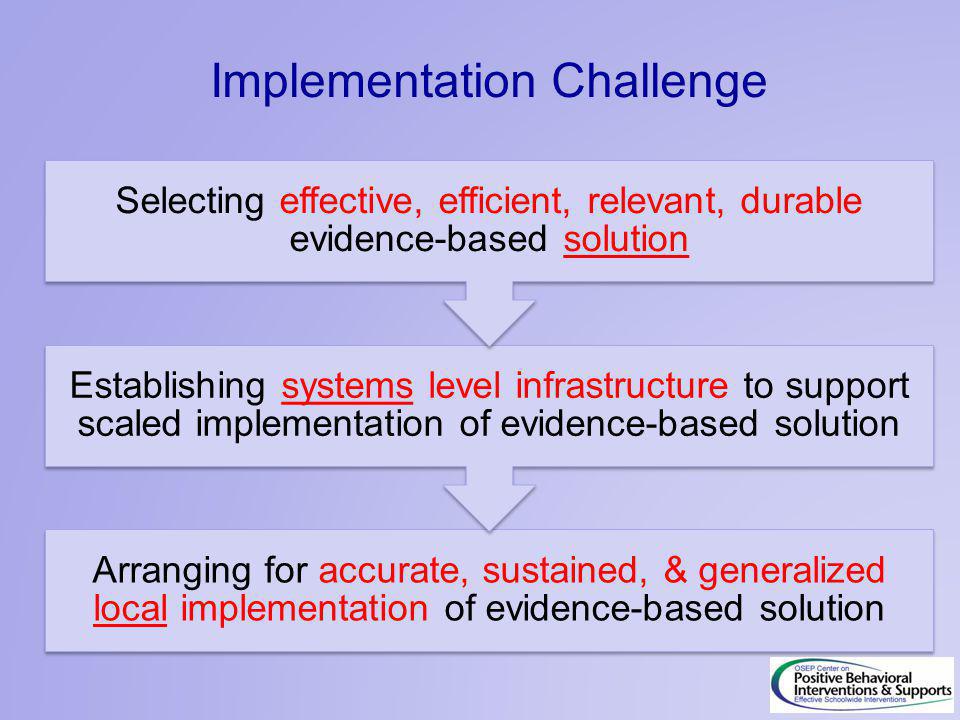 Implementation Challenge

Selecting effective, efficient, relevant, durable evidence-based solution

Establishing systems level infrastructure to support scaled implementation of evidence-based solution

Arranging for accurate, sustained, & generalized local implementation of evidence-based solution

OSEP Center on
Positive Behavioral Interventions & Supports
Effective Schoolwide Interventions